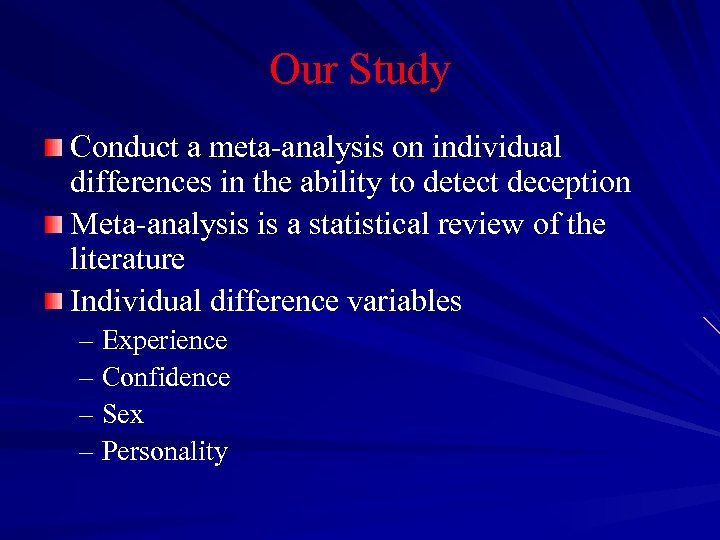 Our Study

Conduct a meta-analysis on individual differences in the ability to detect deception

Meta-analysis is a statistical review of the literature

Individual difference variables
– Experience
– Confidence
– Sex
– Personality